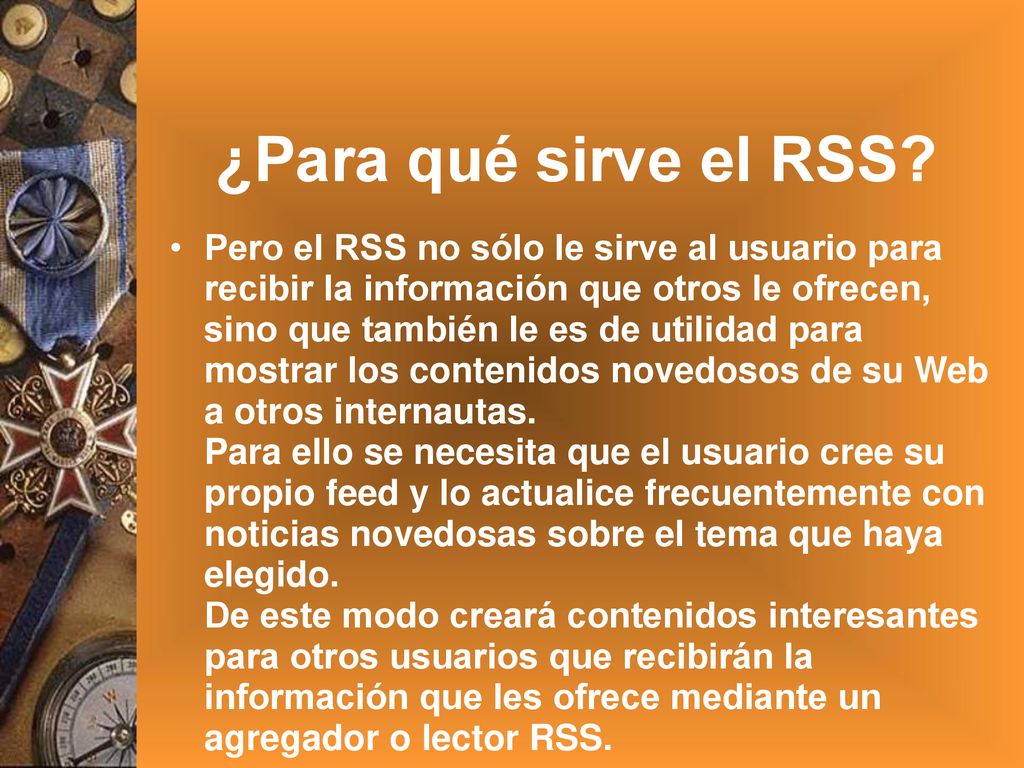 ¿Para qué sirve el RSS?

• Pero el RSS no sólo le sirve al usuario para recibir la información que otros le ofrecen, sino que también le es de utilidad para mostrar los contenidos novedosos de su Web a otros internautas.
Para ello se necesita que el usuario cree su propio feed y lo actualice frecuentemente con noticias novedosas sobre el tema que haya elegido.
De este modo creará contenidos interesantes para otros usuarios que recibirán la información que les ofrece mediante un agregador o lector RSS.